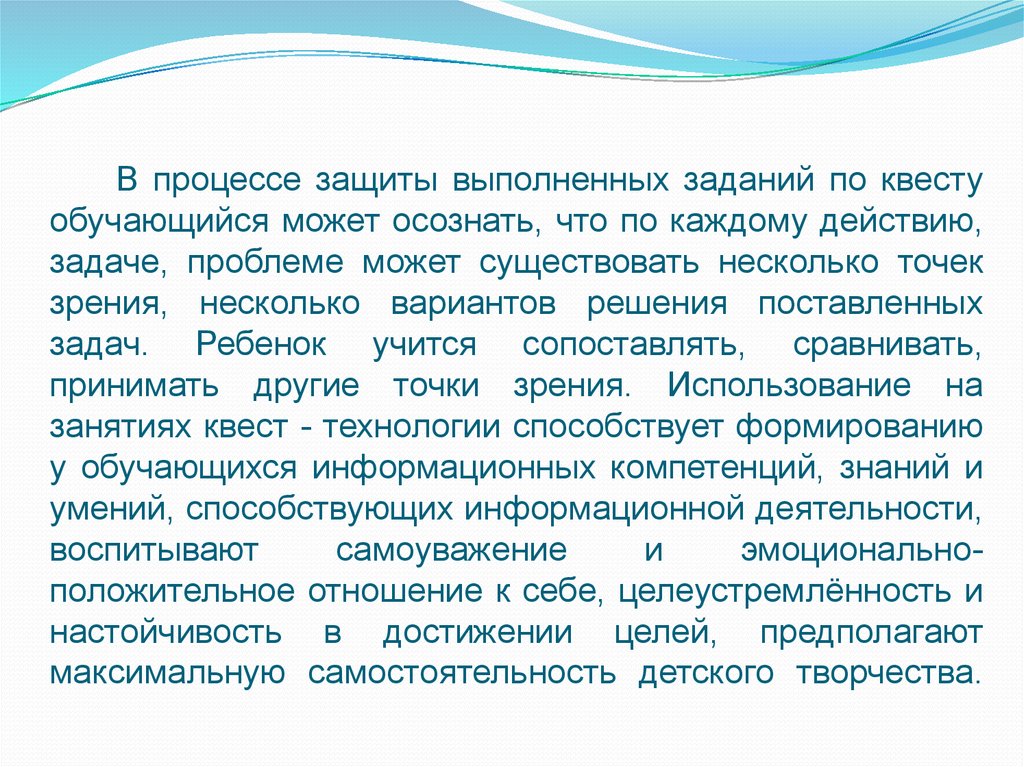 В процессе защиты выполненных заданий по квесту обучающийся может осознать, что по каждому действию, задаче, проблеме может существовать несколько точек зрения, несколько вариантов решения поставленных задач. Ребенок учится сопоставлять, сравнивать, принимать другие точки зрения. Использование на занятиях квест - технологии способствует формированию у обучающихся информационных компетенций, знаний и умений, способствующих информационной деятельности, воспитывают самоуважение и эмоционально-положительное отношение к себе, целеустремлённость и настойчивость в достижении целей, предполагают максимальную самостоятельность детского творчества.